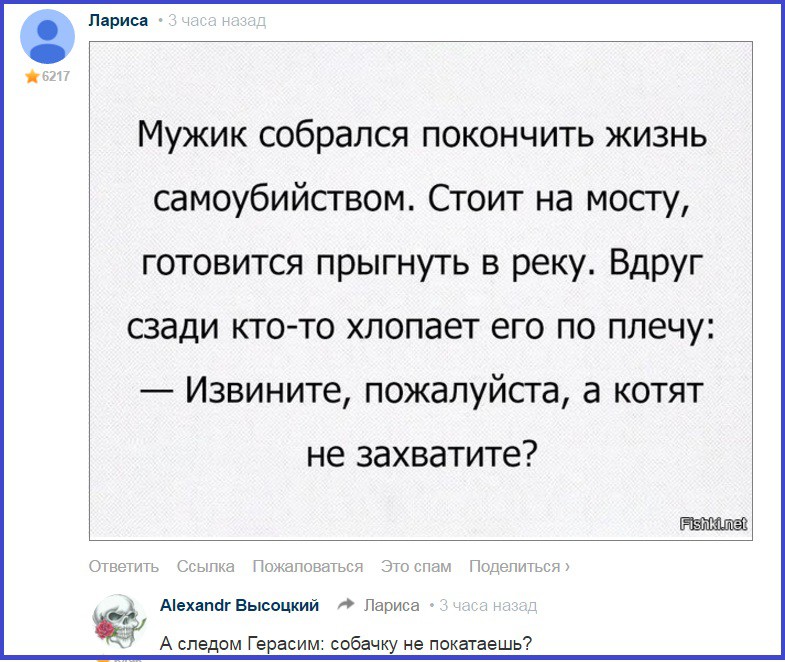 Лариса • 3 часа назад

6217

Мужик собрался покончить жизнь самоубийством. Стоит на мосту, готовится прыгнуть в реку. Вдруг сзади кто-то хлопает его по плечу:
— Извините, пожалуйста, а котят не захватите?

Fishki.net

Ответить Ссылка Пожаловаться Это спам Поделиться ›

Alexandr Высоцкий Лариса • 3 часа назад

А следом Герасим: собачку не покатаешь?